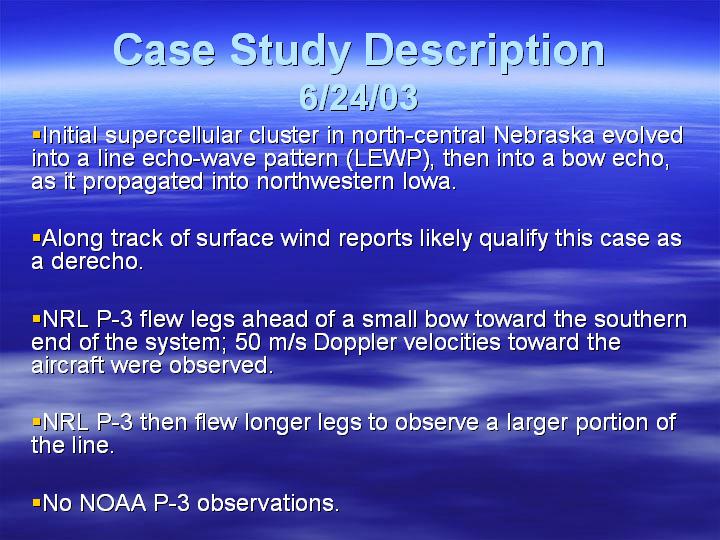 Case Study Description
6/24/03

▪Initial supercellular cluster in north-central Nebraska evolved into a line echo-wave pattern (LEWP), then into a bow echo, as it propagated into northwestern Iowa.

▪Along track of surface wind reports likely qualify this case as a derecho.

▪NRL P-3 flew legs ahead of a small bow toward the southern end of the system; 50 m/s Doppler velocities toward the aircraft were observed.

▪NRL P-3 then flew longer legs to observe a larger portion of the line.

▪No NOAA P-3 observations.